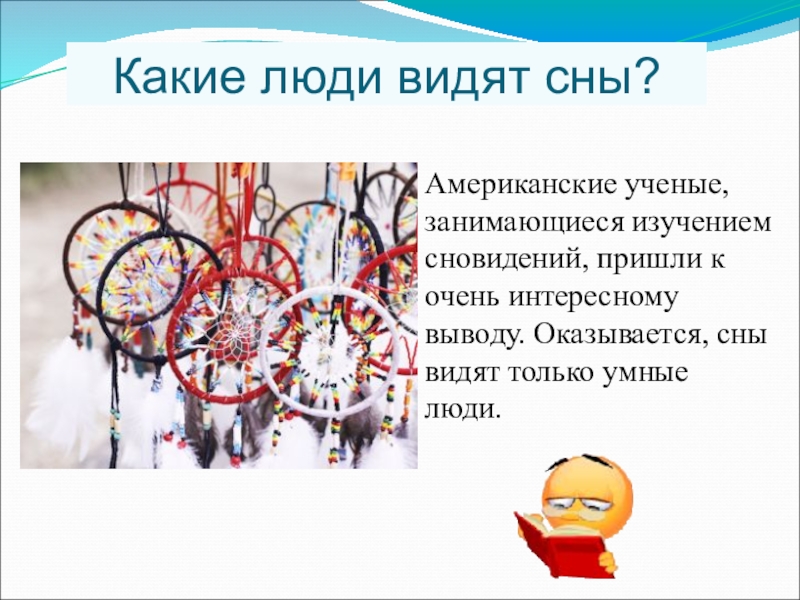 Какие люди видят сны?

Американские ученые, занимающиеся изучением сновидений, пришли к очень интересному выводу. Оказывается, сны видят только умные люди.